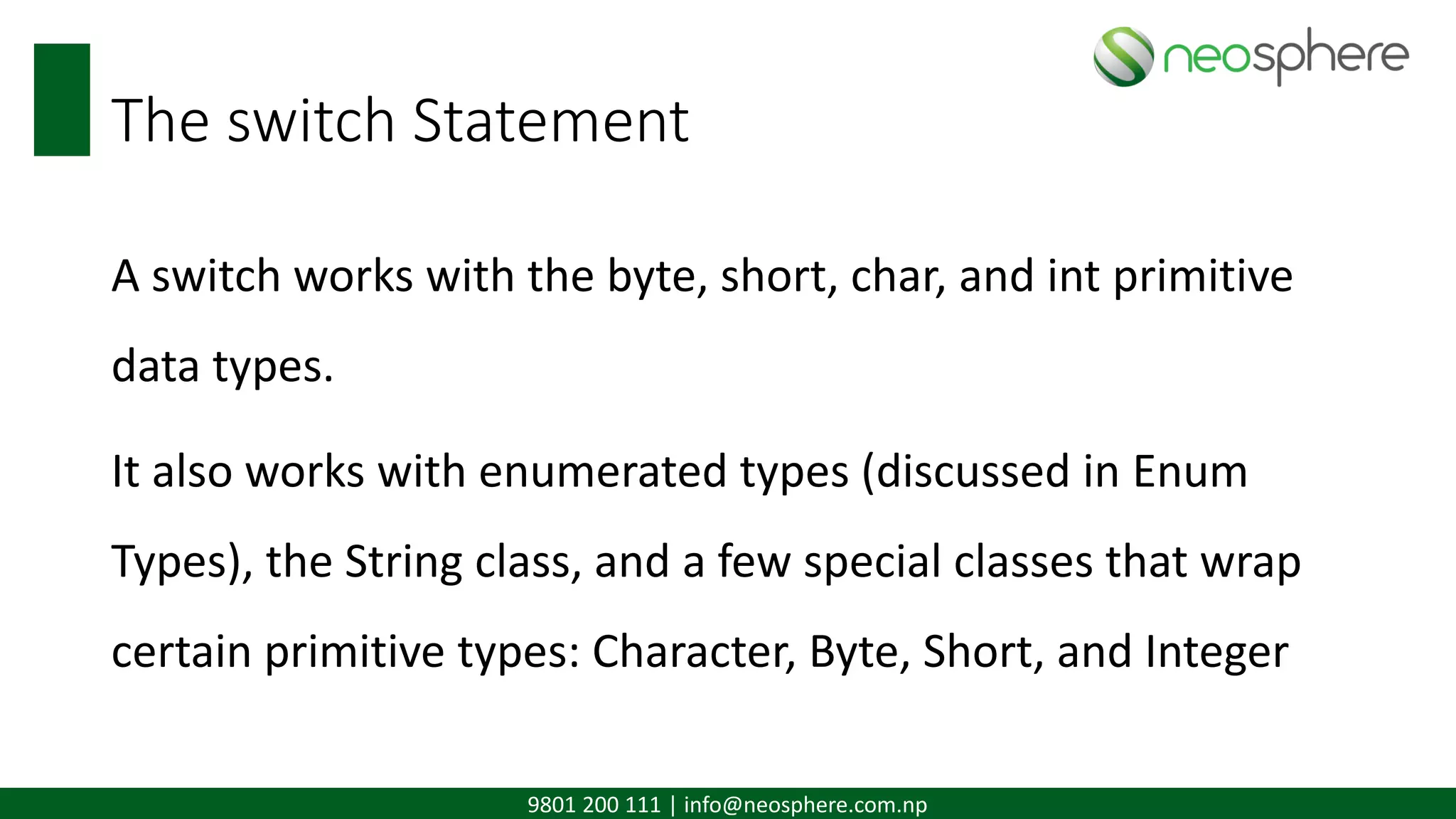 neosphere

The switch Statement

A switch works with the byte, short, char, and int primitive data types.

It also works with enumerated types (discussed in Enum Types), the String class, and a few special classes that wrap certain primitive types: Character, Byte, Short, and Integer

9801 200 111 | info@neosphere.com.np